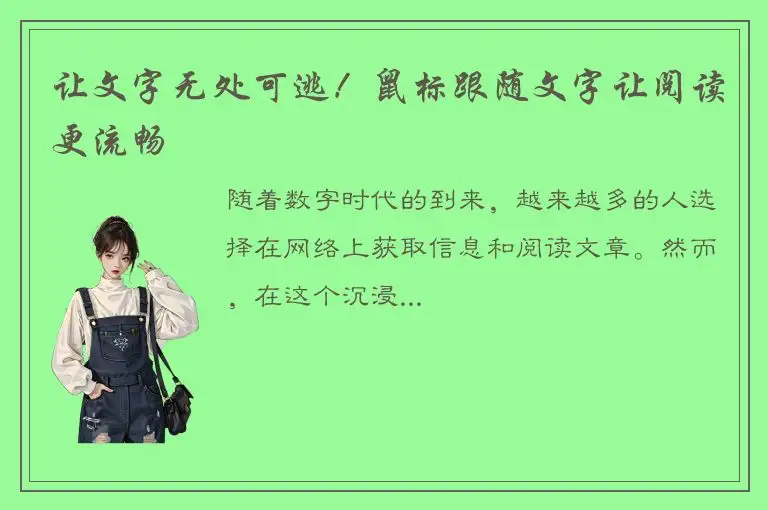 让文字无处可逃！鼠标跟随文字让阅读更流畅

随着数字时代的到来，越来越多的人选择在网络上获取信息和阅读文章。然而，在这个沉浸...